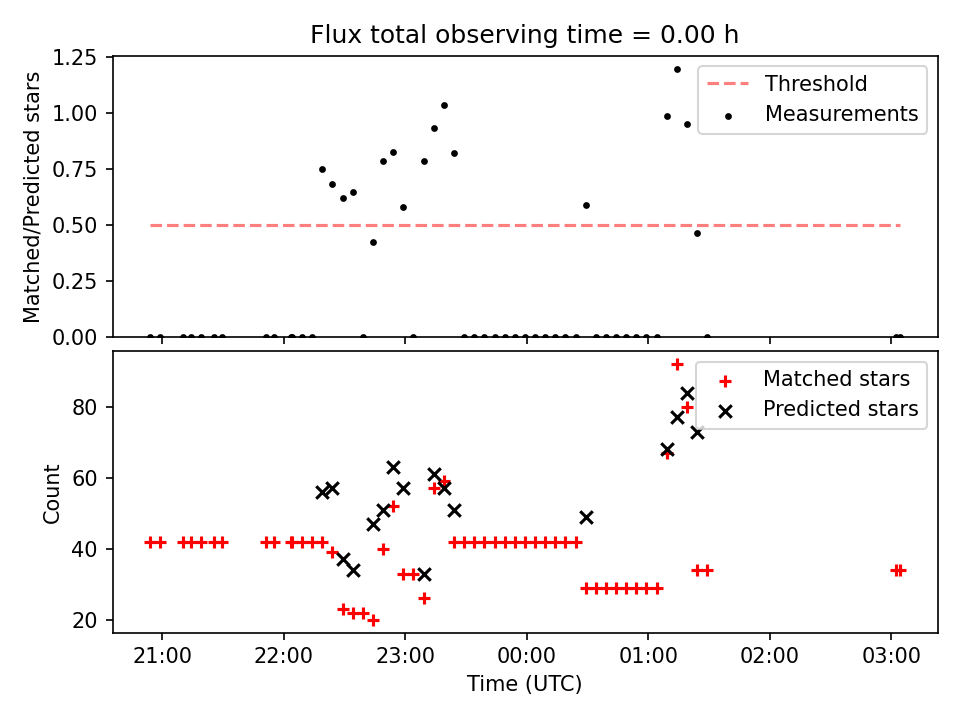 Flux total observing time = 0.00 h

Matched/Predicted stars

1.25
1.00
0.75
0.50
0.25
0.00

Threshold
Measurements

Count

80
60
40
20

Matched stars
Predicted stars

21:00
22:00
23:00
00:00
01:00
02:00
03:00

Time (UTC)